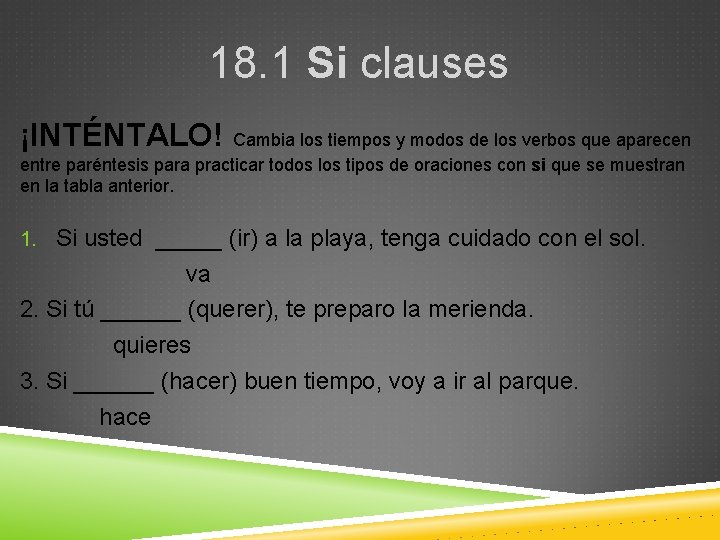 18.1 Si clauses

¡INTÉNTALO! Cambia los tiempos y modos de los verbos que aparecen entre paréntesis para practicar todos los tipos de oraciones con si que se muestran en la tabla anterior.

1. Si usted _____ (ir) a la playa, tenga cuidado con el sol.
va

2. Si tú ______ (querer), te preparo la merienda.
quieres

3. Si ______ (hacer) buen tiempo, voy a ir al parque.
hace